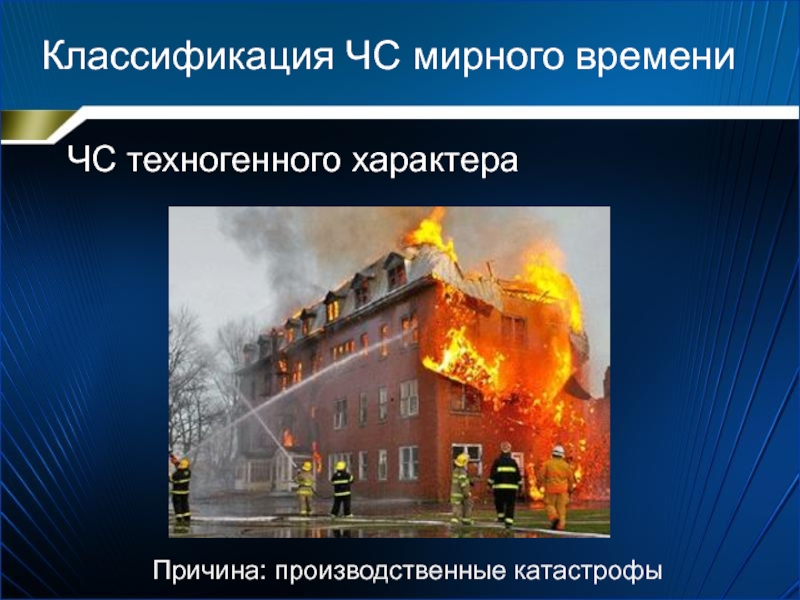 Классификация ЧС мирного времени

ЧС техногенного характера

Причина: производственные катастрофы